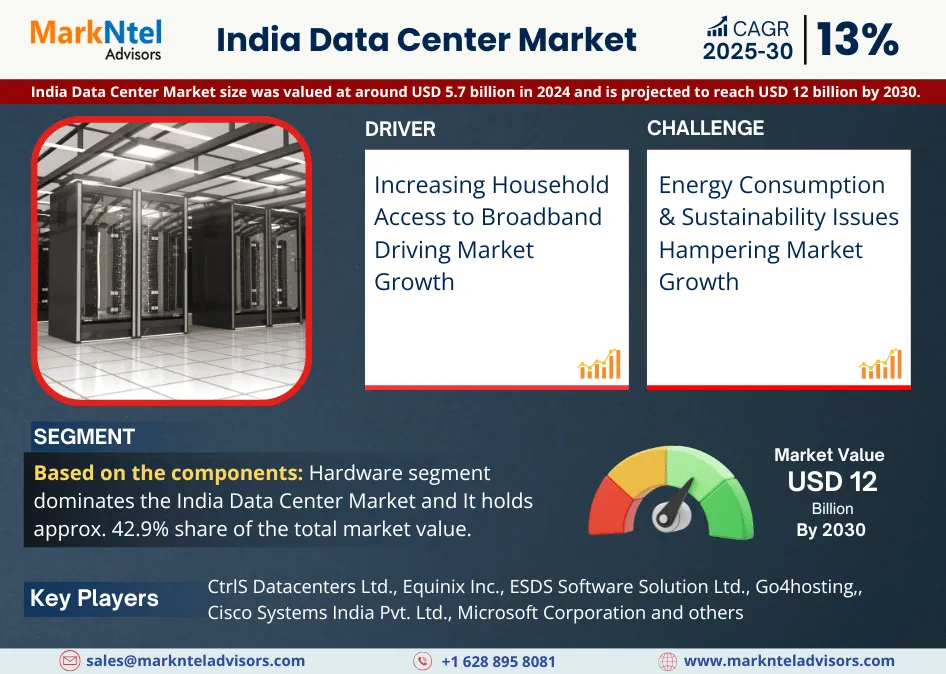 MarkNtel Advisors

India Data Center Market

CAGR 2025-30 | 13%

India Data Center Market size was valued at around USD 5.7 billion in 2024 and is projected to reach USD 12 billion by 2030.

DRIVER

Increasing Household Access to Broadband Driving Market Growth

CHALLENGE

Energy Consumption & Sustainability Issues Hampering Market Growth

SEGMENT

Based on the components: Hardware segment dominates the India Data Center Market and It holds approx. 42.9% share of the total market value.

Market Value
USD 12
Billion
By 2030

Key Players

CtrlS Datacenters Ltd., Equinix Inc., ESDS Software Solution Ltd., Go4hosting,, Cisco Systems India Pvt. Ltd., Microsoft Corporation and others

sales@marknteladvisors.com

+1 628 895 8081

www.marknteladvisors.com